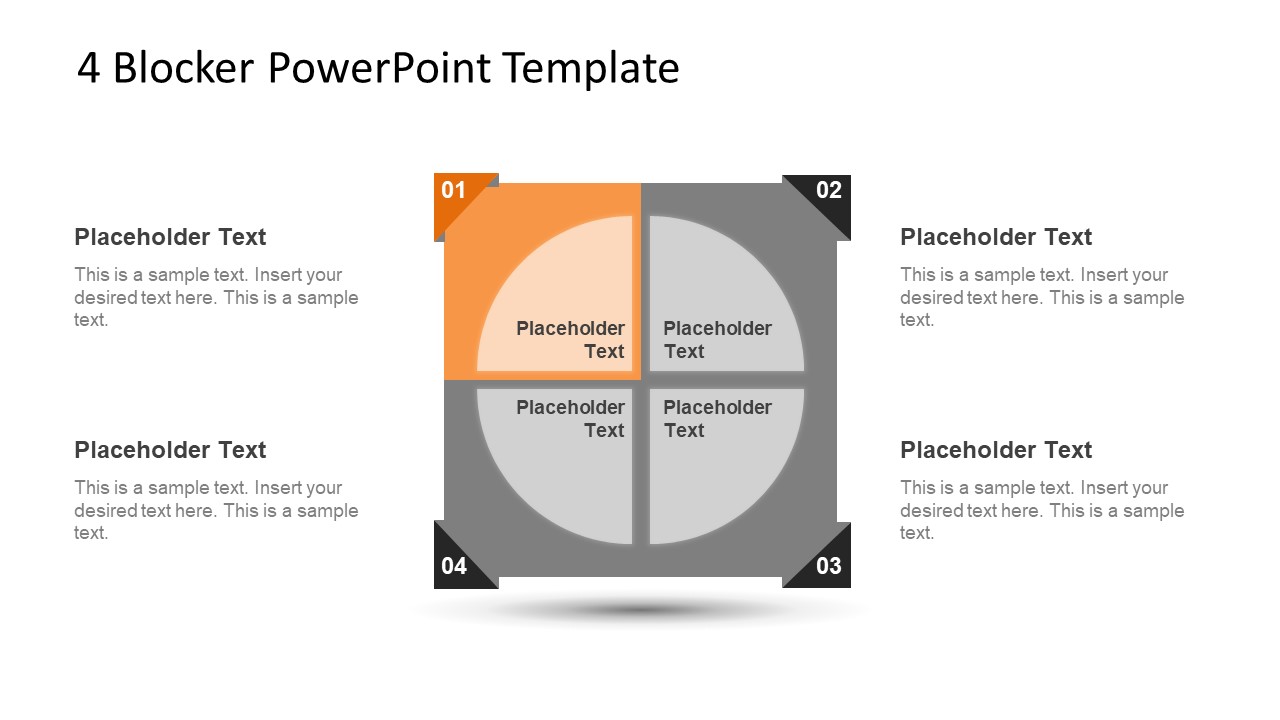 4 Blocker PowerPoint Template

Placeholder Text

This is a sample text. Insert your desired text here. This is a sample text.

Placeholder Text

This is a sample text. Insert your desired text here. This is a sample text.

01

02

Placeholder Text

Placeholder Text

Placeholder Text

Placeholder Text

04

03

Placeholder Text

This is a sample text. Insert your desired text here. This is a sample text.

Placeholder Text

This is a sample text. Insert your desired text here. This is a sample text.